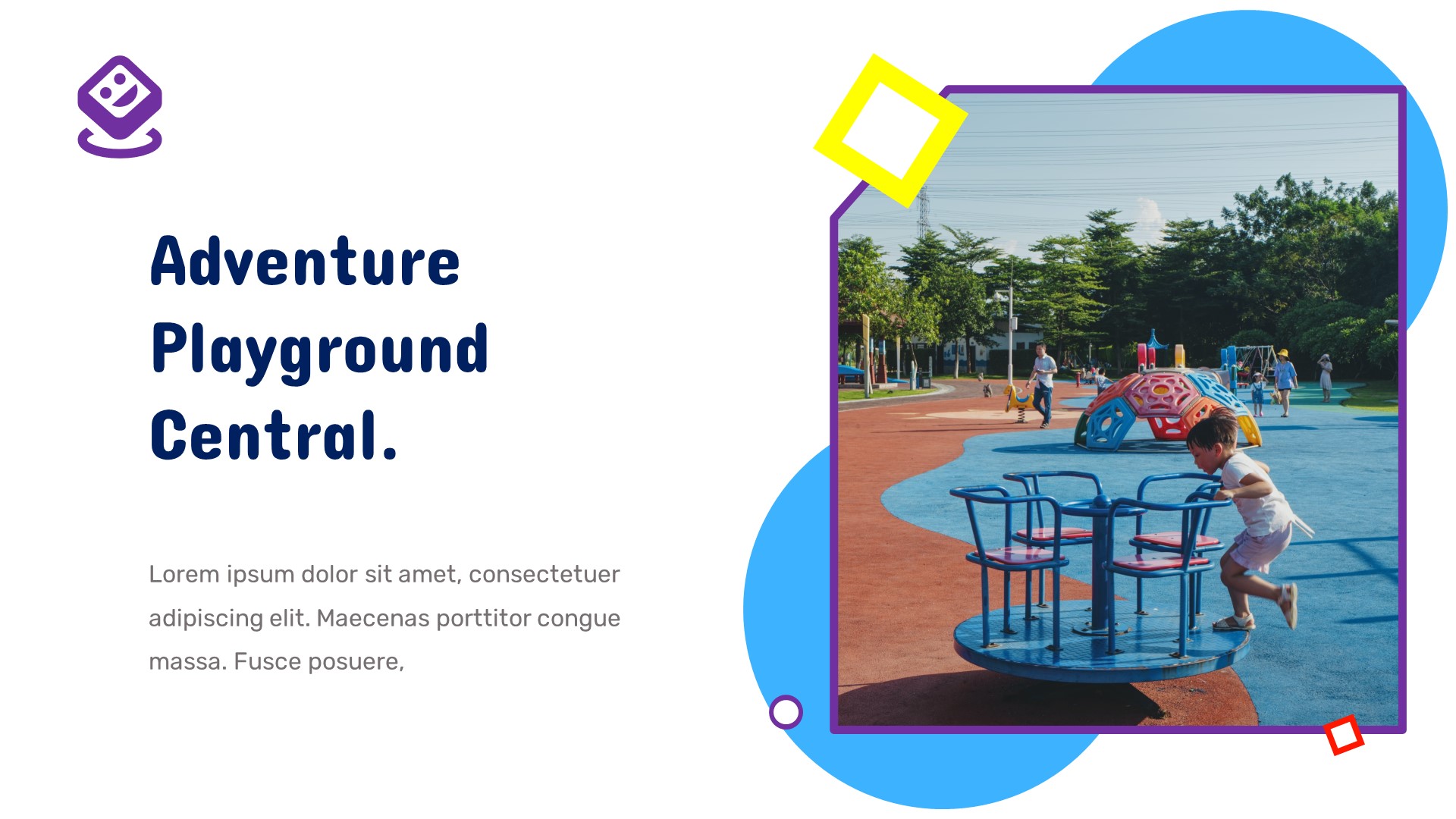 Adventure Playground Central.

Lorem ipsum dolor sit amet, consectetuer adipiscing elit. Maecenas porttitor congue massa. Fusce posuere,